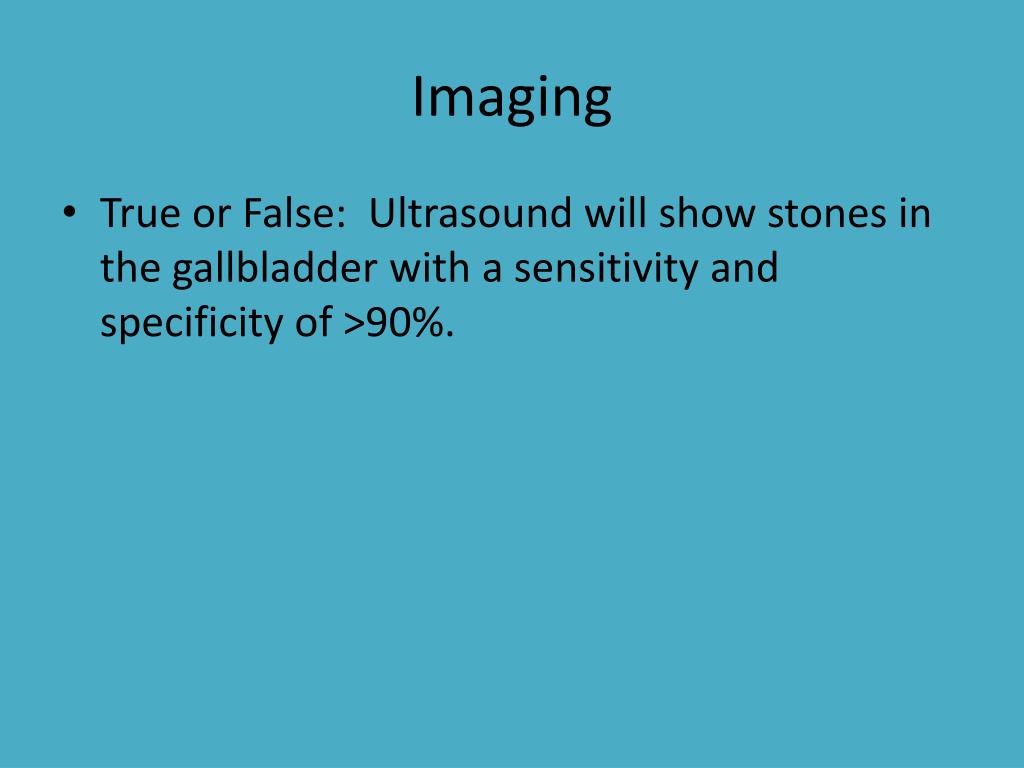 Imaging

• True or False: Ultrasound will show stones in the gallbladder with a sensitivity and specificity of >90%.